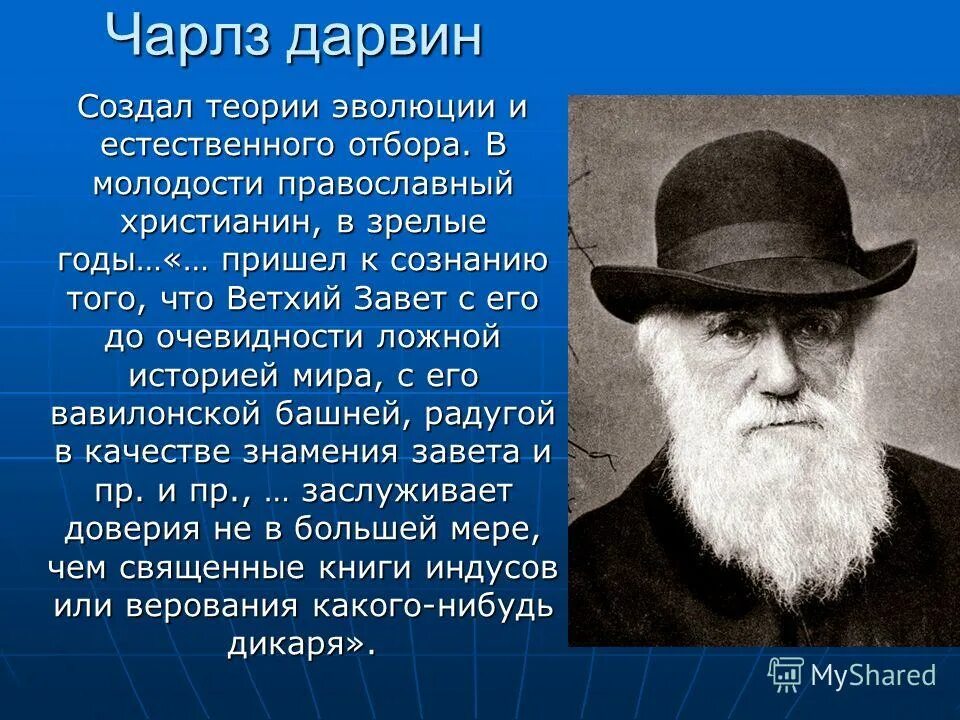 Чарлз дарвин

Создал теории эволюции и естественного отбора. В молодости православный христианин, в зрелые годы…«… пришел к сознанию того, что Ветхий Завет с его до очевидности ложной историей мира, с его вавилонской башней, радугой в качестве знамения завета и пр. и пр., … заслуживает доверия не в большей мере, чем священные книги индусов или верования какого-нибудь дикаря».

MyShared